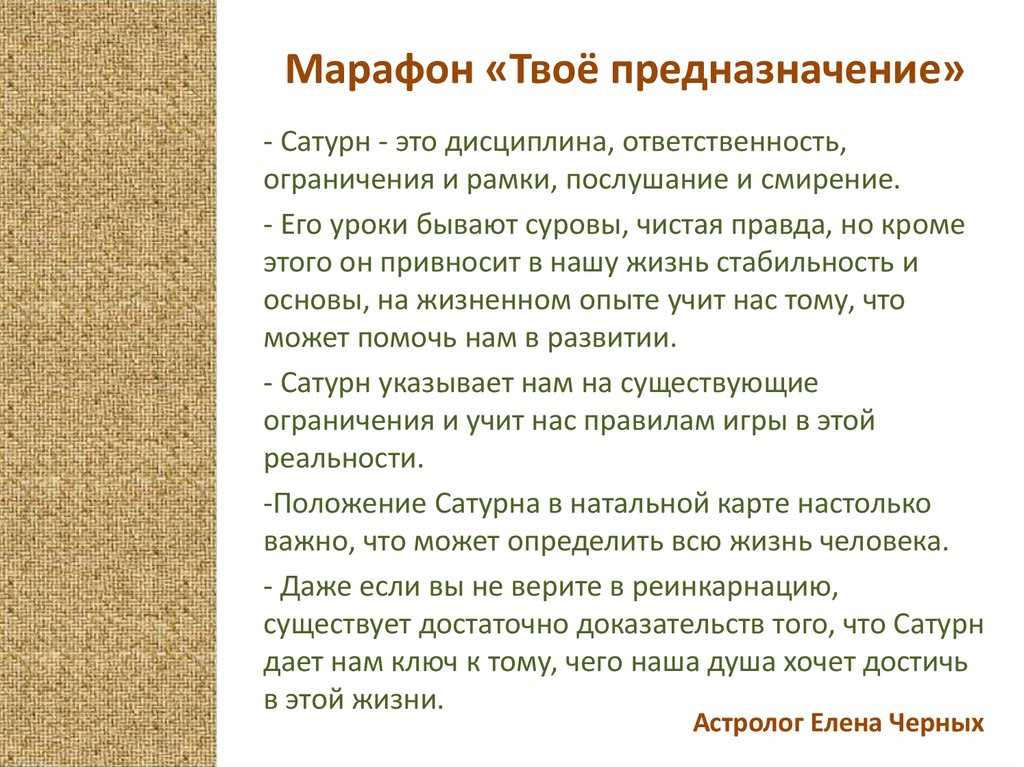 Марафон «Твоё предназначение»

- Сатурн - это дисциплина, ответственность, ограничения и рамки, послушание и смирение.

- Его уроки бывают суровы, чистая правда, но кроме этого он привносит в нашу жизнь стабильность и основы, на жизненном опыте учит нас тому, что может помочь нам в развитии.

- Сатурн указывает нам на существующие ограничения и учит нас правилам игры в этой реальности.

-Положение Сатурна в натальной карте настолько важно, что может определить всю жизнь человека.

- Даже если вы не верите в реинкарнацию, существует достаточно доказательств того, что Сатурн дает нам ключ к тому, чего наша душа хочет достичь в этой жизни.

Астролог Елена Черных